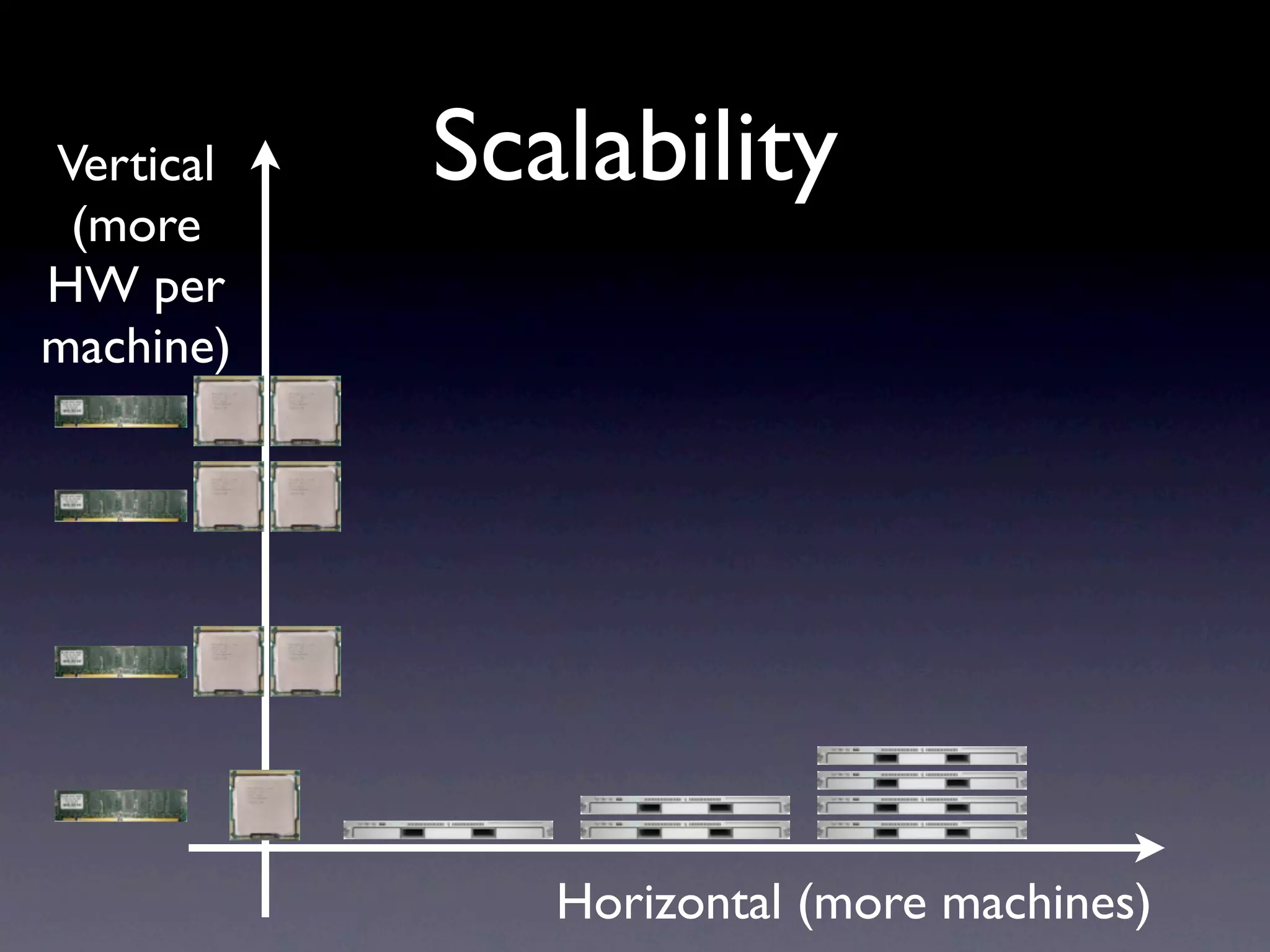 Scalability

Vertical (more HW per machine)

Horizontal (more machines)